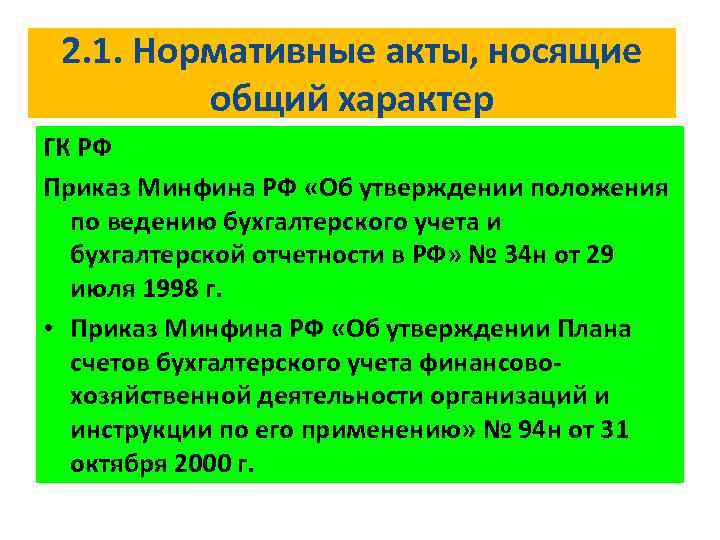 2.1. Нормативные акты, носящие общий характер

ГК РФ

Приказ Минфина РФ «Об утверждении положения по ведению бухгалтерского учета и бухгалтерской отчетности в РФ» № 34н от 29 июля 1998 г.

• Приказ Минфина РФ «Об утверждении Плана счетов бухгалтерского учета финансово-хозяйственной деятельности организаций и инструкции по его применению» № 94н от 31 октября 2000 г.